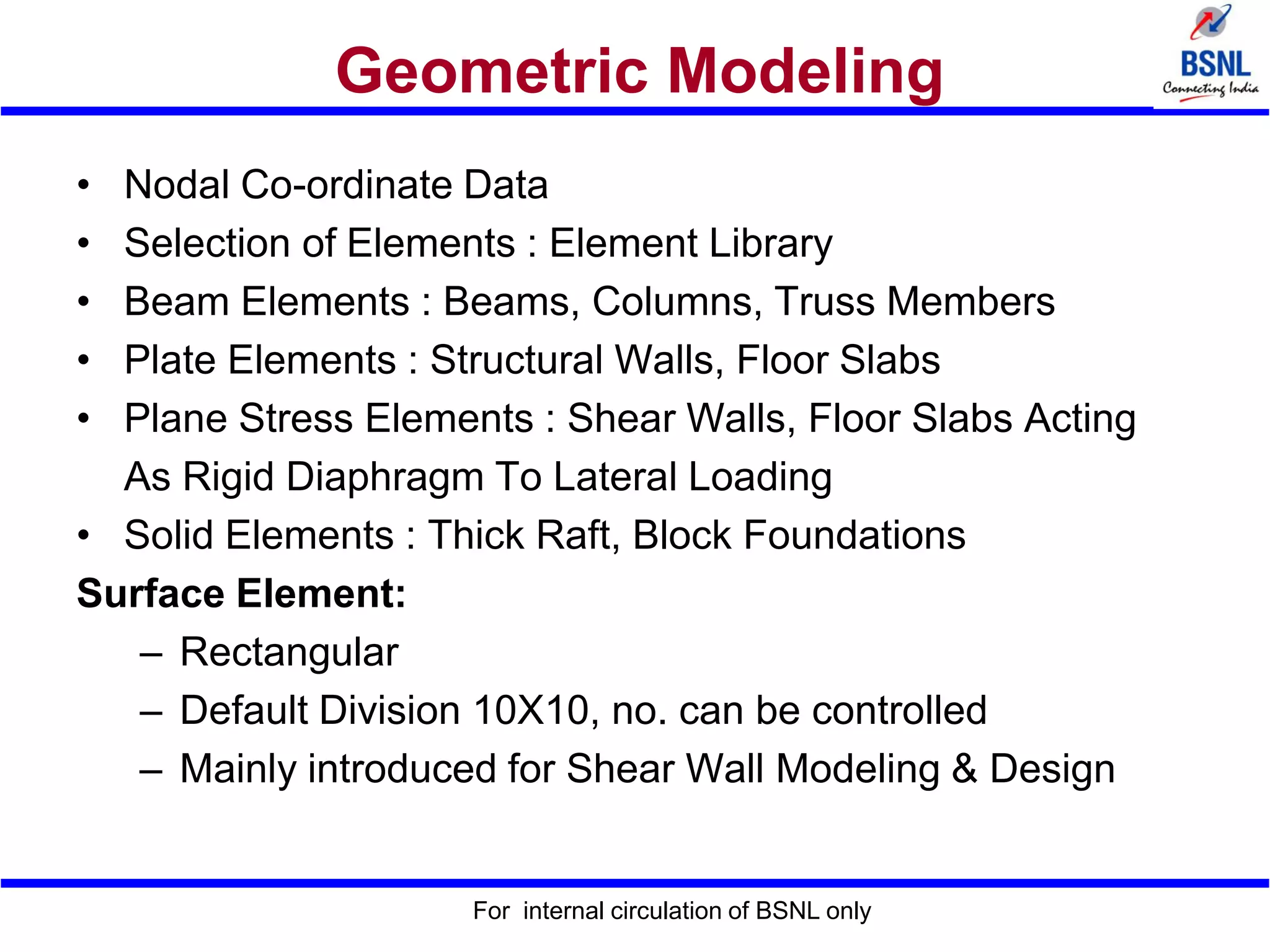 Geometric Modeling

BSNL
Connecting India

• Nodal Co-ordinate Data
• Selection of Elements : Element Library
• Beam Elements : Beams, Columns, Truss Members
• Plate Elements : Structural Walls, Floor Slabs
• Plane Stress Elements : Shear Walls, Floor Slabs Acting As Rigid Diaphragm To Lateral Loading
• Solid Elements : Thick Raft, Block Foundations

Surface Element:
– Rectangular
– Default Division 10X10, no. can be controlled
– Mainly introduced for Shear Wall Modeling & Design

For internal circulation of BSNL only